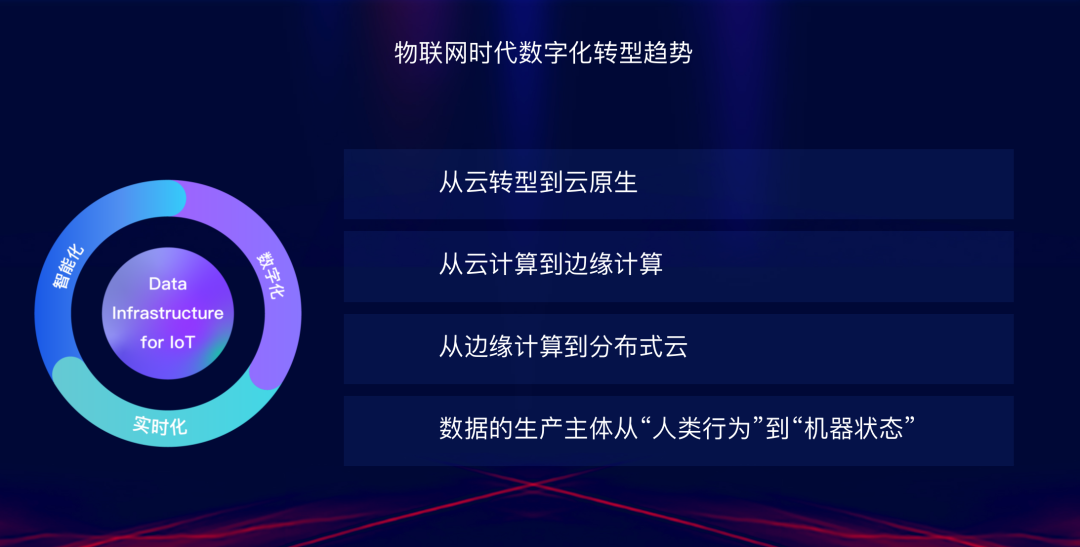 物联网时代数字化转型趋势

智能化

数字化

实时化

Data Infrastructure for IoT

从云转型到云原生

从云计算到边缘计算

从边缘计算到分布式云

数据的生产主体从“人类行为”到“机器状态”